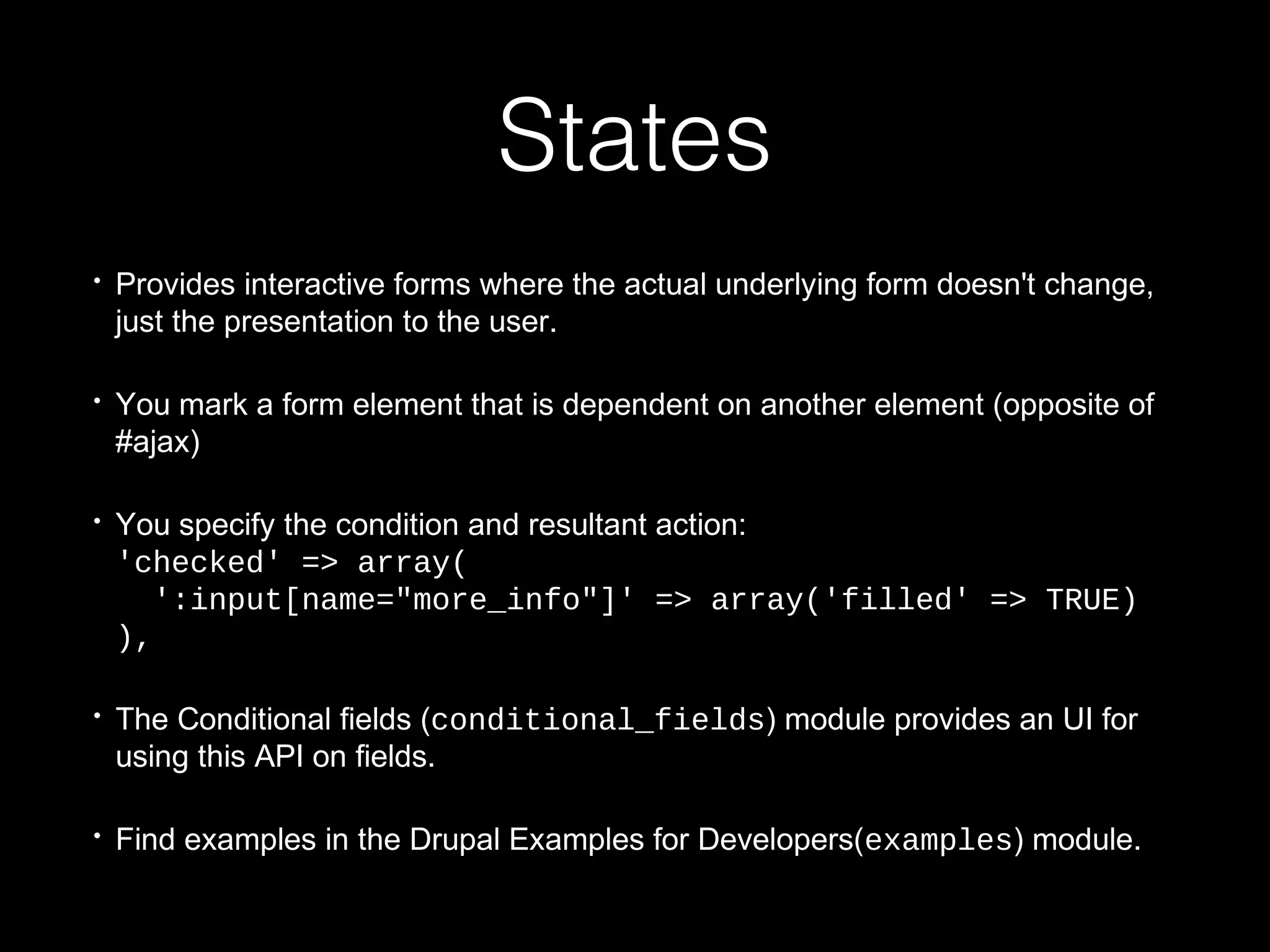 States

• Provides interactive forms where the actual underlying form doesn't change, just the presentation to the user.

• You mark a form element that is dependent on another element (opposite of #ajax)

• You specify the condition and resultant action:
'checked' => array(
  ':input[name="more_info"]' => array('filled' => TRUE)
),

• The Conditional fields (conditional_fields) module provides an UI for using this API on fields.

• Find examples in the Drupal Examples for Developers(examples) module.